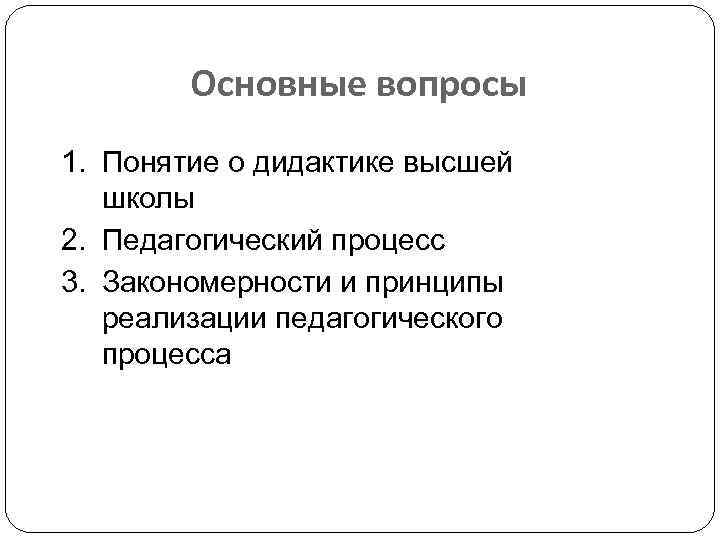 Основные вопросы

1. Понятие о дидактике высшей школы
2. Педагогический процесс
3. Закономерности и принципы реализации педагогического процесса